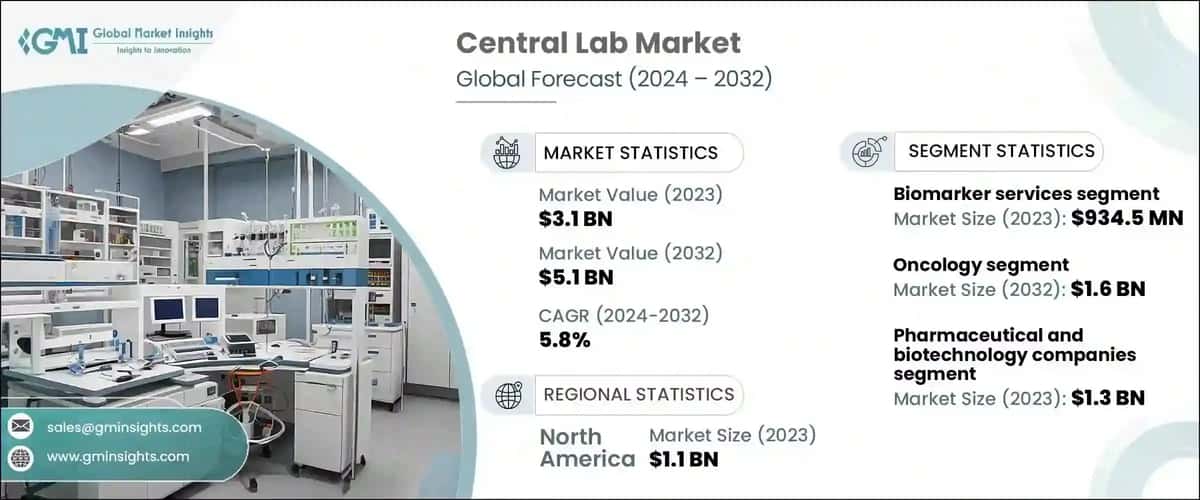 GMI Global Market Insights
Insights to Innovation

Central Lab Market
Global Forecast (2024 – 2032)

MARKET STATISTICS

Market Value (2023)
$3.1 BN

Market Value (2032)
$5.1 BN

CAGR (2024-2032)
5.8%

REGIONAL STATISTICS

North America Market Size (2023)
$1.1 BN

SEGMENT STATISTICS

Biomarker services segment
Market Size (2023): $934.5 MN

Oncology segment
Market Size (2032): $1.6 BN

Pharmaceutical and biotechnology companies segment
Market Size (2023): $1.3 BN

sales@gminsights.com
www.gminsights.com